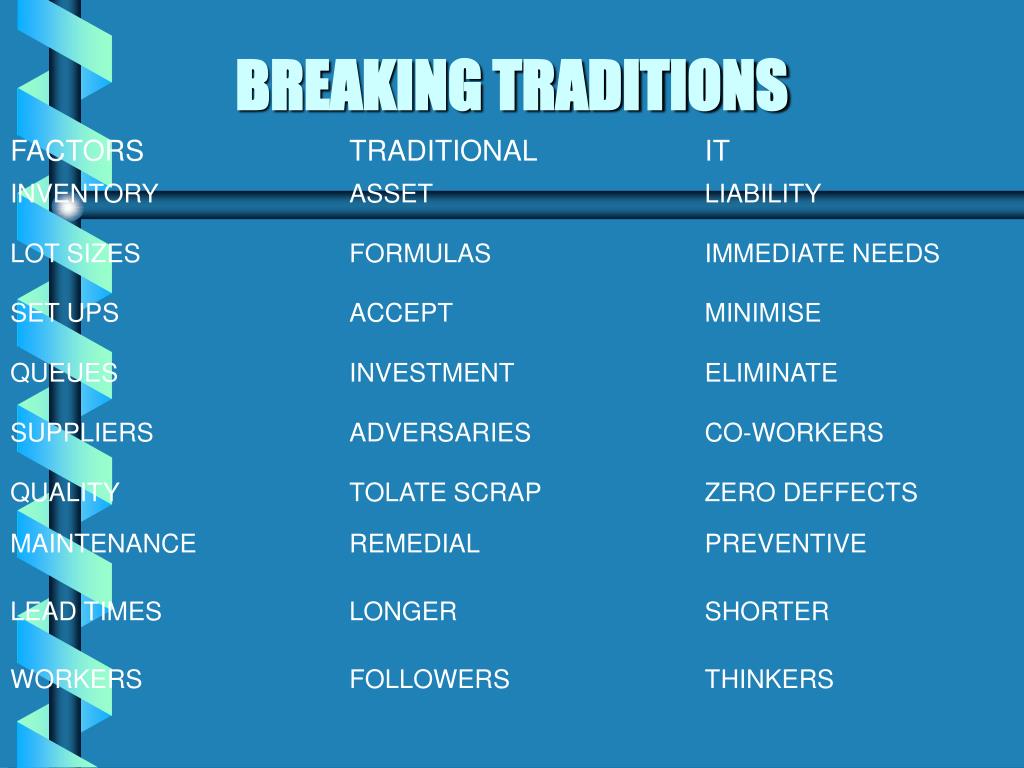 BREAKING TRADITIONS

| FACTORS | TRADITIONAL | IT |
|---|---|---|
| INVENTORY | ASSET | LIABILITY |
| LOT SIZES | FORMULAS | IMMEDIATE NEEDS |
| SET UPS | ACCEPT | MINIMISE |
| QUEUES | INVESTMENT | ELIMINATE |
| SUPPLIERS | ADVERSARIES | CO-WORKERS |
| QUALITY | TOLATE SCRAP | ZERO DEFFECTS |
| MAINTENANCE | REMEDIAL | PREVENTIVE |
| LEAD TIMES | LONGER | SHORTER |
| WORKERS | FOLLOWERS | THINKERS |